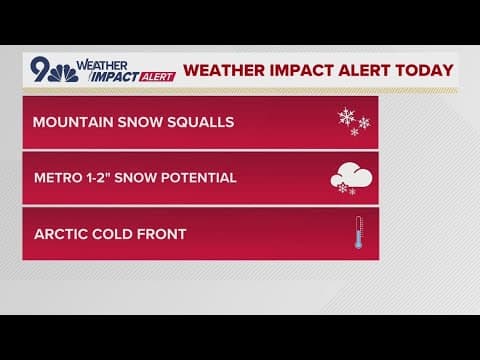 9 WEATHER IMPACT ALERT

WEATHER IMPACT ALERT TODAY

MOUNTAIN SNOW SQUALLS

METRO 1-2" SNOW POTENTIAL

ARCTIC COLD FRONT